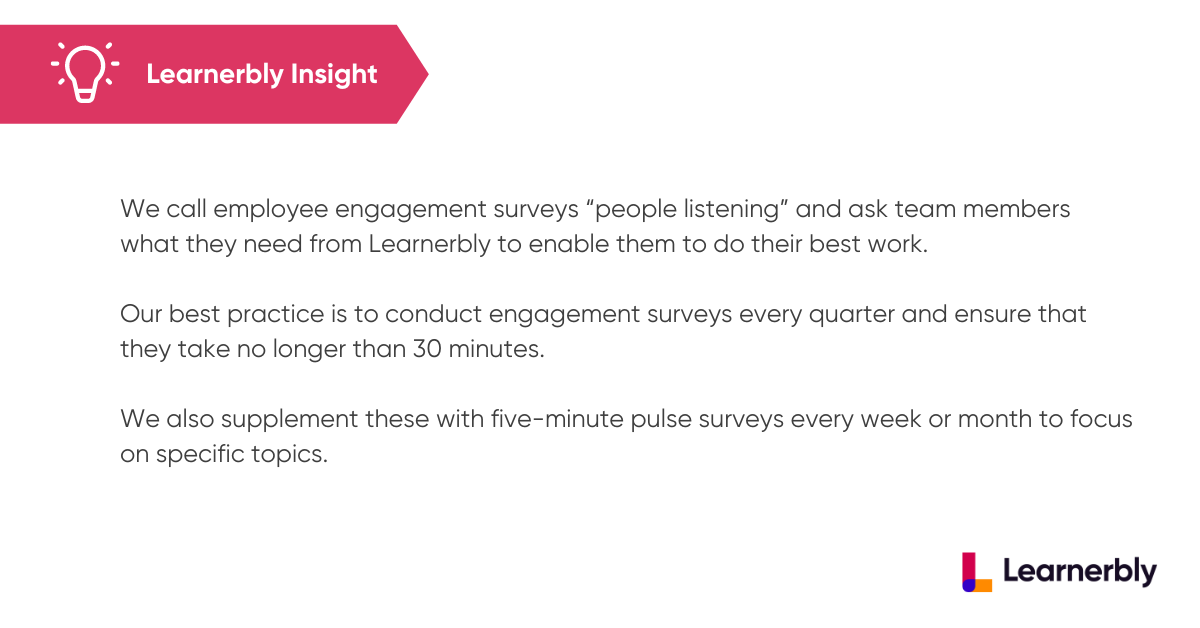 Learnerbly Insight

We call employee engagement surveys "people listening" and ask team members what they need from Learnerbly to enable them to do their best work.

Our best practice is to conduct engagement surveys every quarter and ensure that they take no longer than 30 minutes.

We also supplement these with five-minute pulse surveys every week or month to focus on specific topics.

Learnerbly